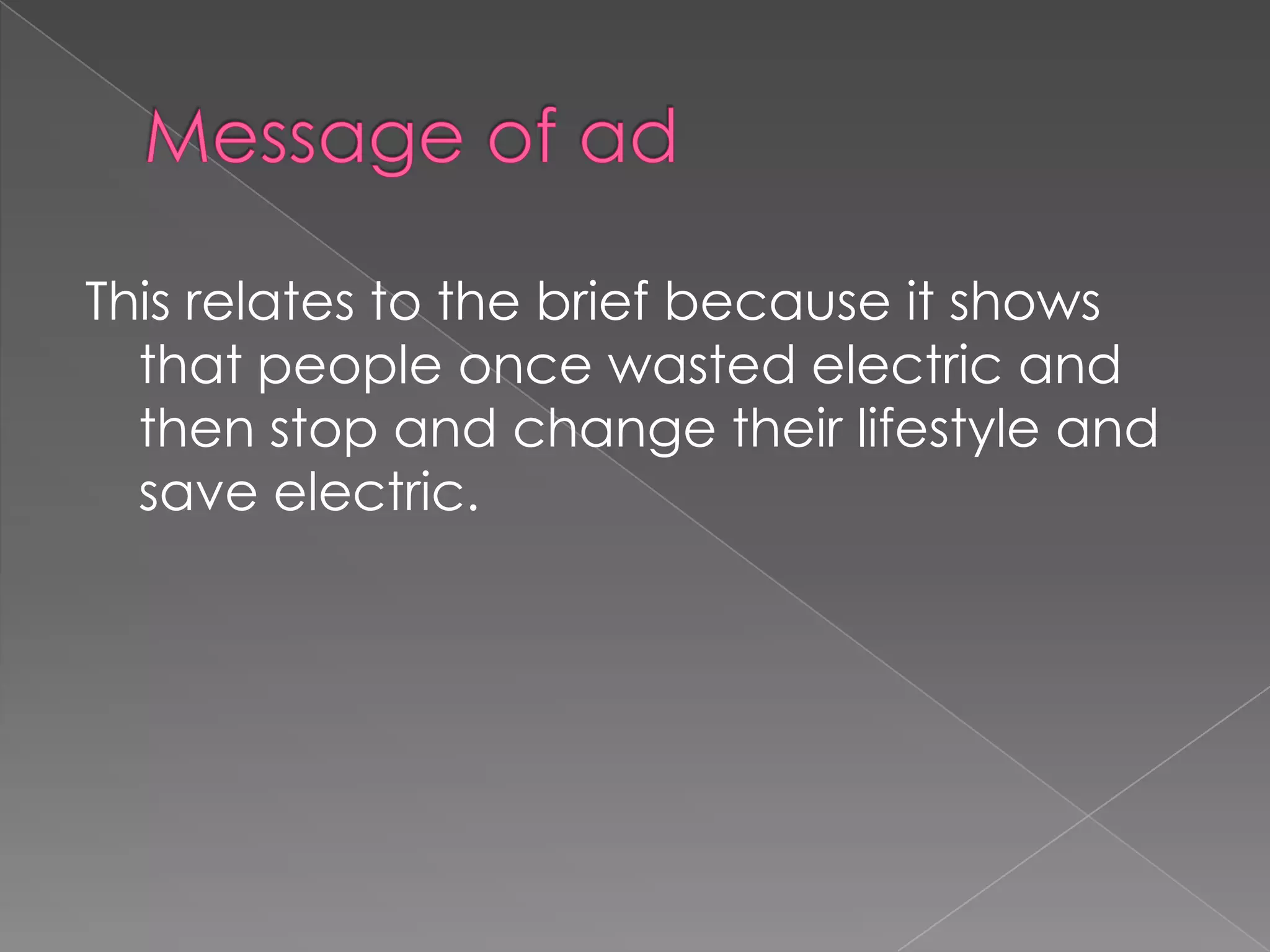 Message of ad

This relates to the brief because it shows that people once wasted electric and then stop and change their lifestyle and save electric.